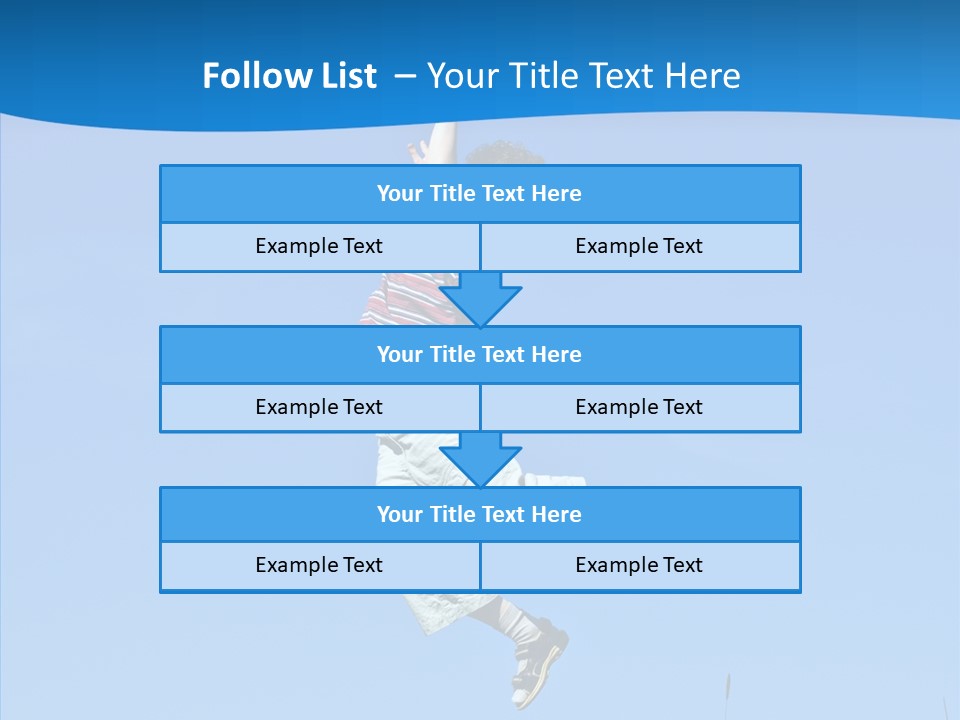 Follow List – Your Title Text Here

Your Title Text Here

Example Text

Example Text

Your Title Text Here

Example Text

Example Text

Your Title Text Here

Example Text

Example Text